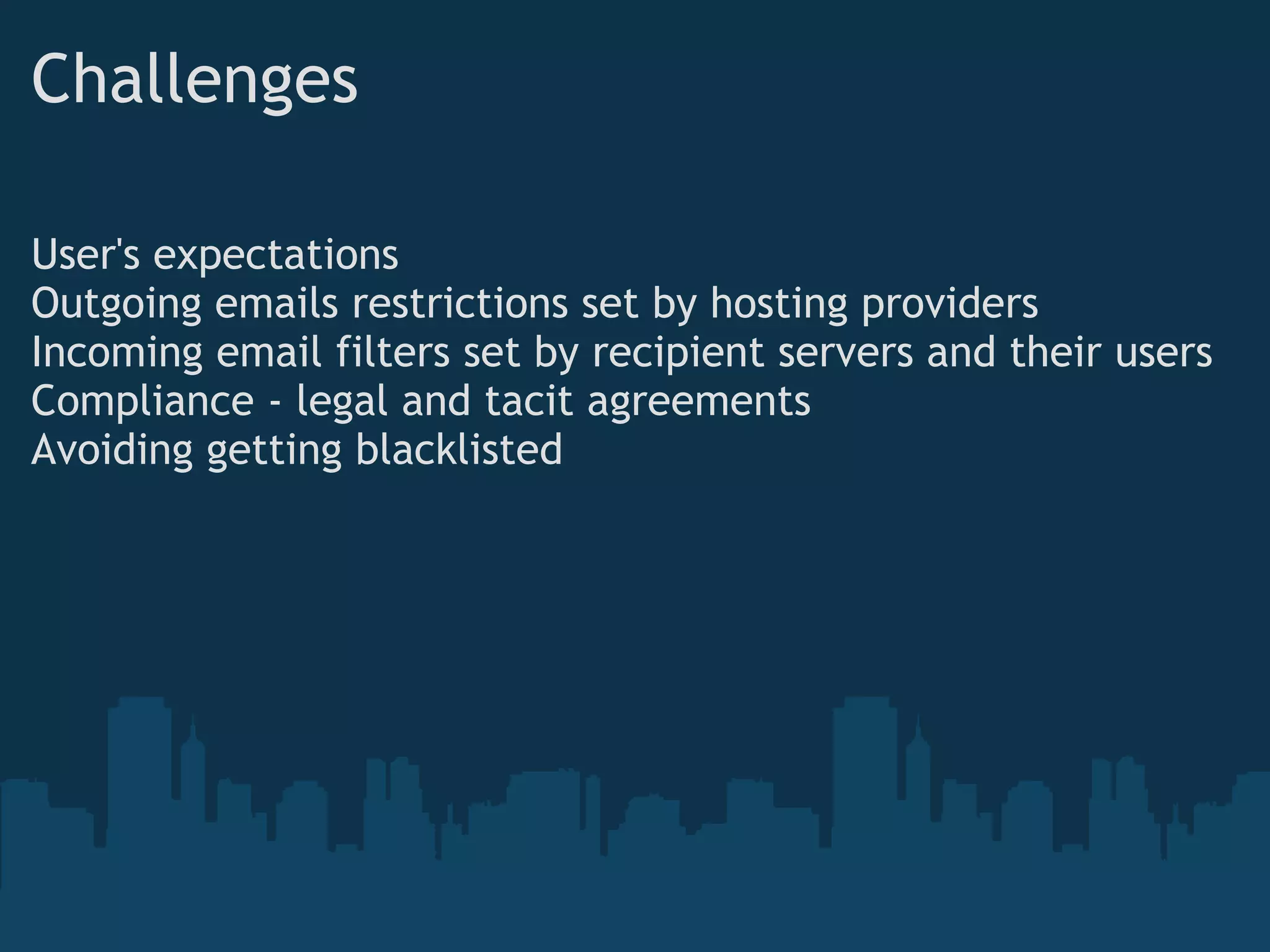 Challenges

User's expectations
Outgoing emails restrictions set by hosting providers
Incoming email filters set by recipient servers and their users
Compliance - legal and tacit agreements
Avoiding getting blacklisted